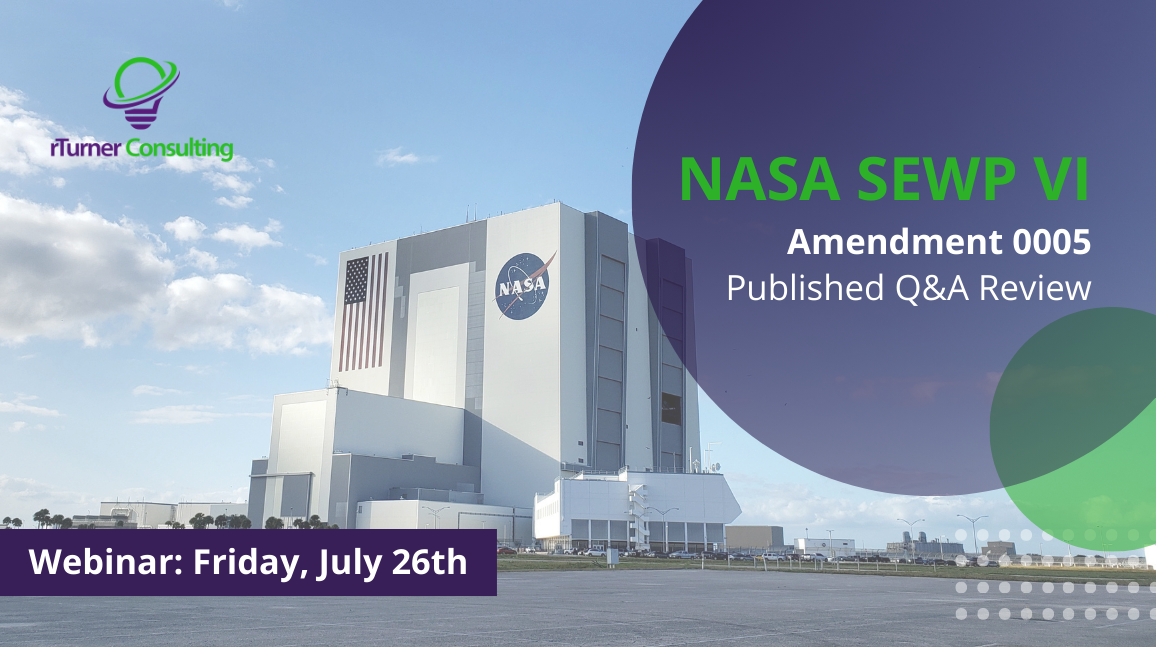 rTurner Consulting

NASA SEWP VI

Amendment 0005

Published Q&A Review

NASA

Webinar: Friday, July 26th